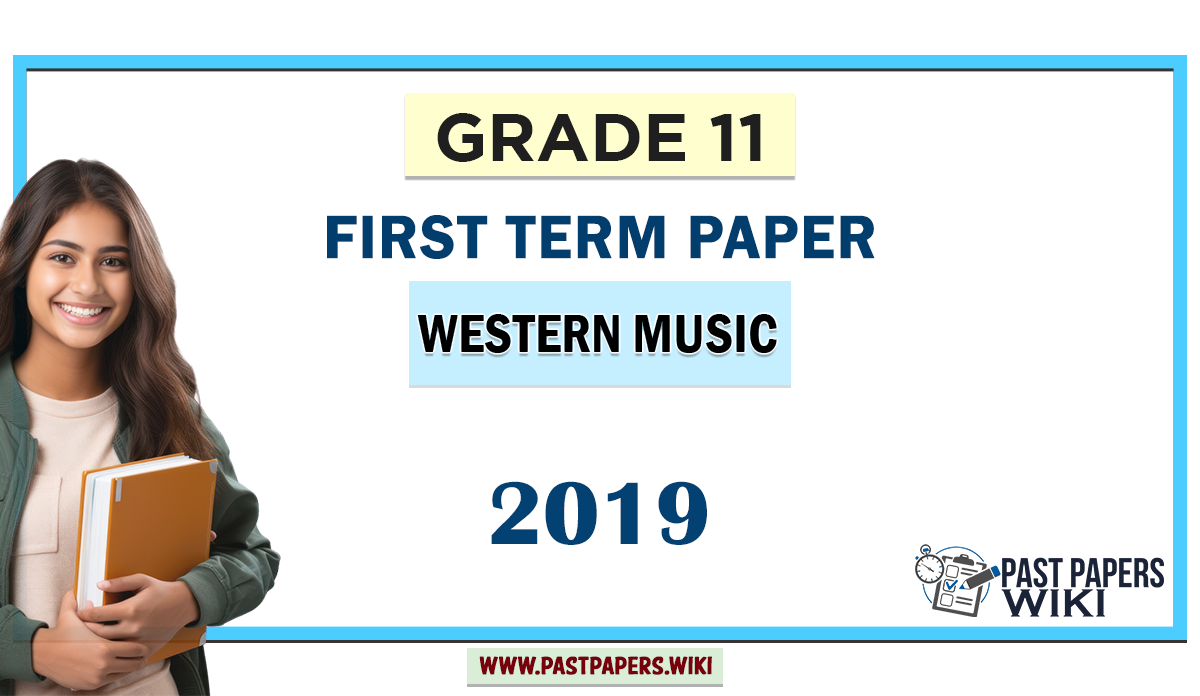 GRADE 11

FIRST TERM PAPER

WESTERN MUSIC

2019

PAST PAPERS WIKI

WWW.PASTPAPERS.WIKI